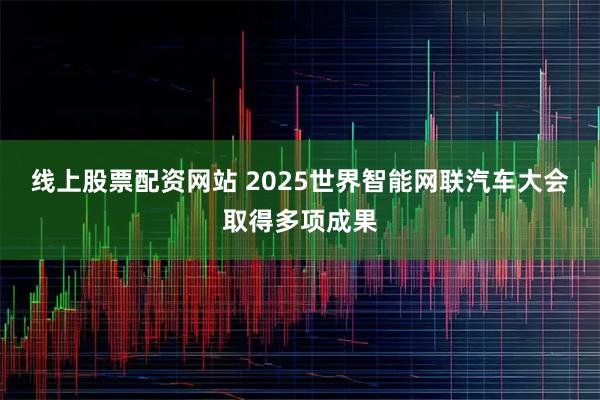 线上股票配资网站 2025世界智能网联汽车大会取得多项成果